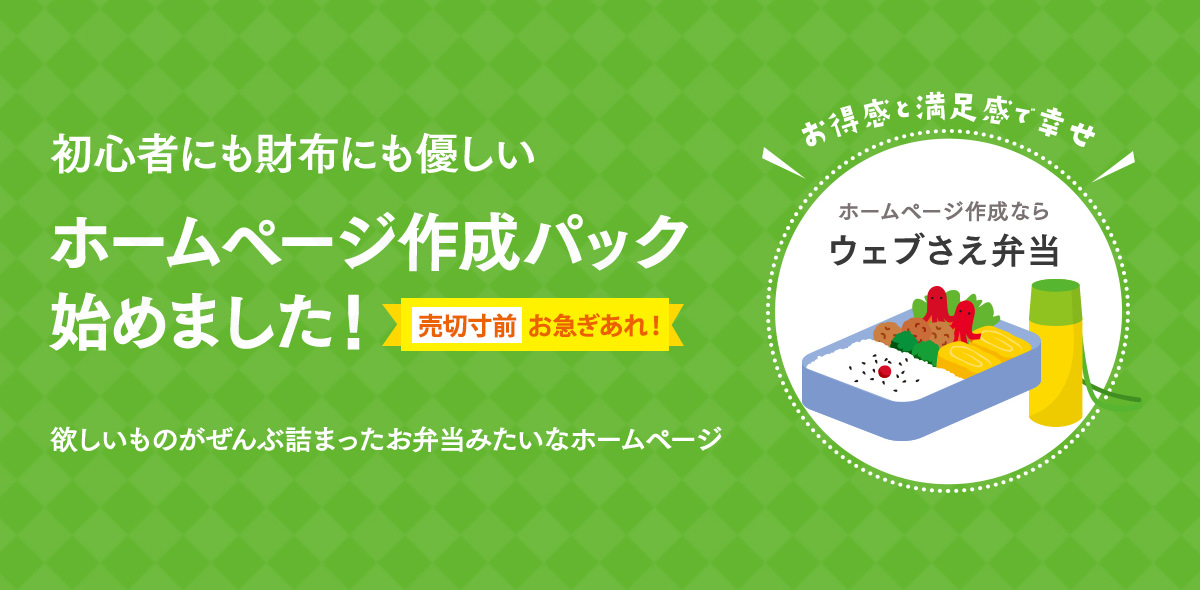 初心者にも財布にも優しい

ホームページ作成パック始めました！

売切寸前 お急ぎあれ！

欲しいものがぜんぶ詰まったお弁当みたいなホームページ

お得感と満足感で幸せ

ホームページ作成なら

ウェブさえ弁当